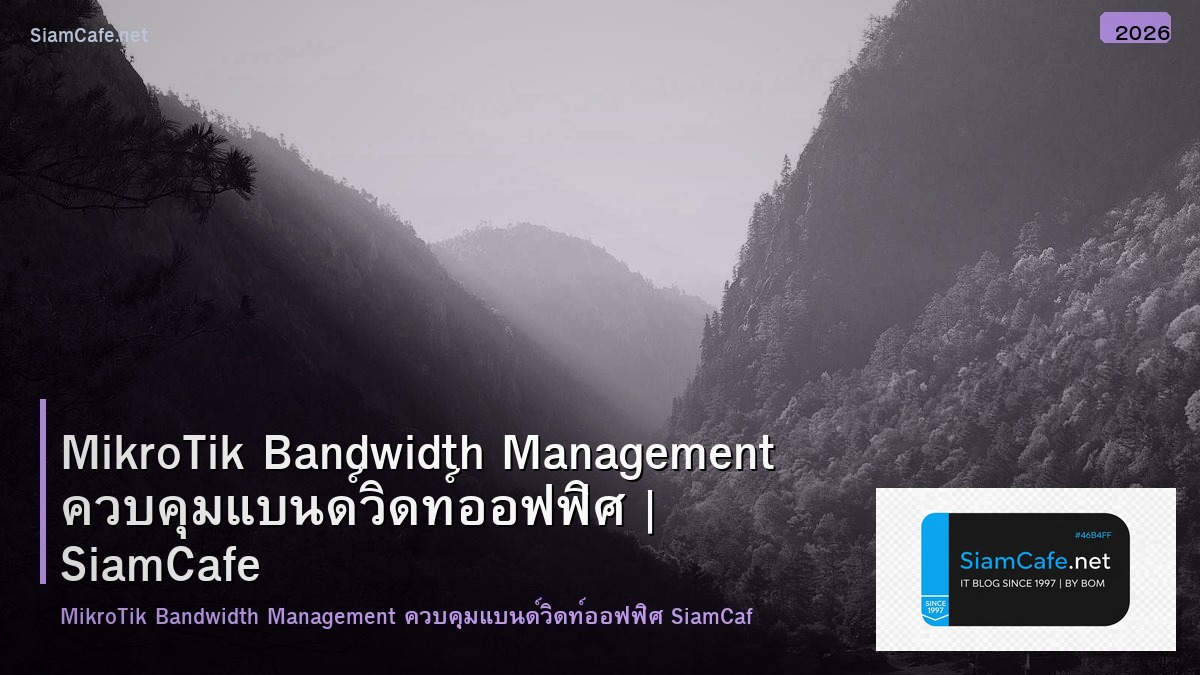 SiamCafe.net

2026

MikroTik Bandwidth Management ควบคุมแบนด์วิดท์ออฟฟิศ | SiamCafe

MikroTik Bandwidth Management ควบคุมแบนด์วิดท์ออฟฟิศ SiamCaf

#46B4FF
SiamCafe.net
IT BLOG SINCE 1997 | BY BOM
SINCE 1997